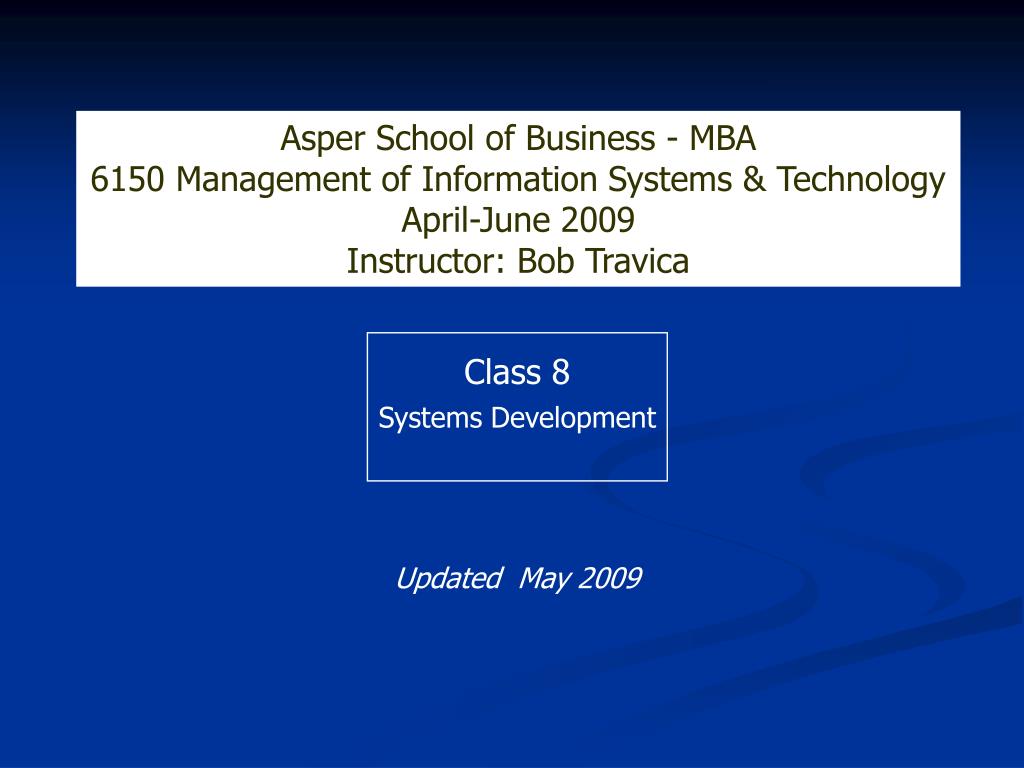 Asper School of Business - MBA
6150 Management of Information Systems & Technology
April-June 2009
Instructor: Bob Travica

Class 8
Systems Development

Updated May 2009